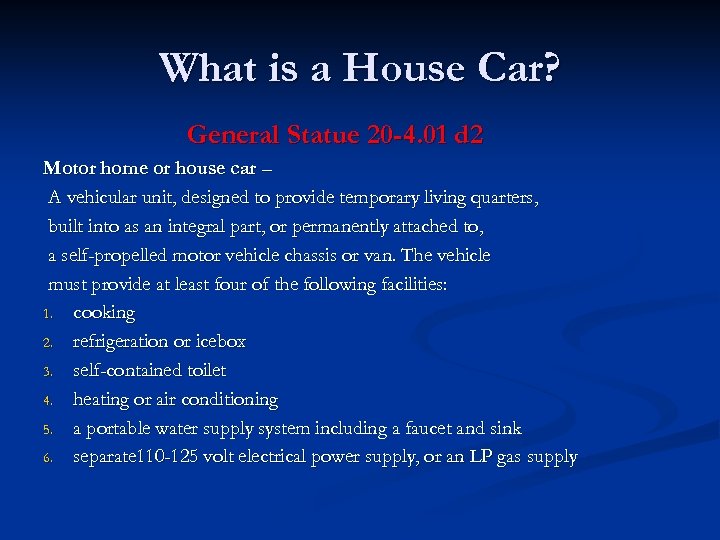 What is a House Car?

General Statue 20-4.01 d2

Motor home or house car –

A vehicular unit, designed to provide temporary living quarters, built into as an integral part, or permanently attached to, a self-propelled motor vehicle chassis or van. The vehicle must provide at least four of the following facilities:

1. cooking
2. refrigeration or icebox
3. self-contained toilet
4. heating or air conditioning
5. a portable water supply system including a faucet and sink
6. separate110-125 volt electrical power supply, or an LP gas supply